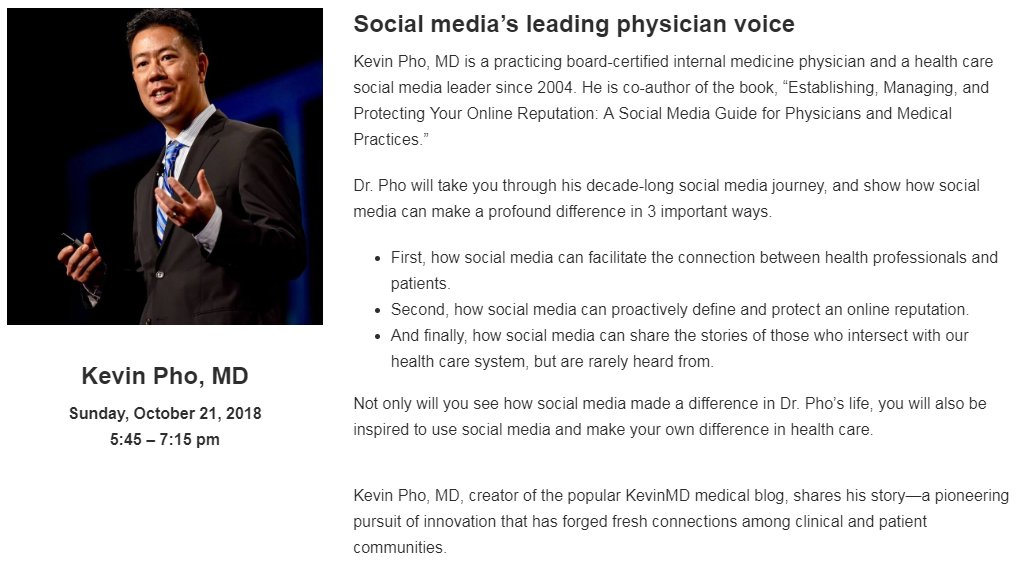 Kevin Pho, MD

Sunday, October 21, 2018
5:45 – 7:15 pm

Social media's leading physician voice

Kevin Pho, MD is a practicing board-certified internal medicine physician and a health care social media leader since 2004. He is co-author of the book, "Establishing, Managing, and Protecting Your Online Reputation: A Social Media Guide for Physicians and Medical Practices."

Dr. Pho will take you through his decade-long social media journey, and show how social media can make a profound difference in 3 important ways.

- First, how social media can facilitate the connection between health professionals and patients.
- Second, how social media can proactively define and protect an online reputation.
- And finally, how social media can share the stories of those who intersect with our health care system, but are rarely heard from.

Not only will you see how social media made a difference in Dr. Pho's life, you will also be inspired to use social media and make your own difference in health care.

Kevin Pho, MD, creator of the popular KevinMD medical blog, shares his story—a pioneering pursuit of innovation that has forged fresh connections among clinical and patient communities.